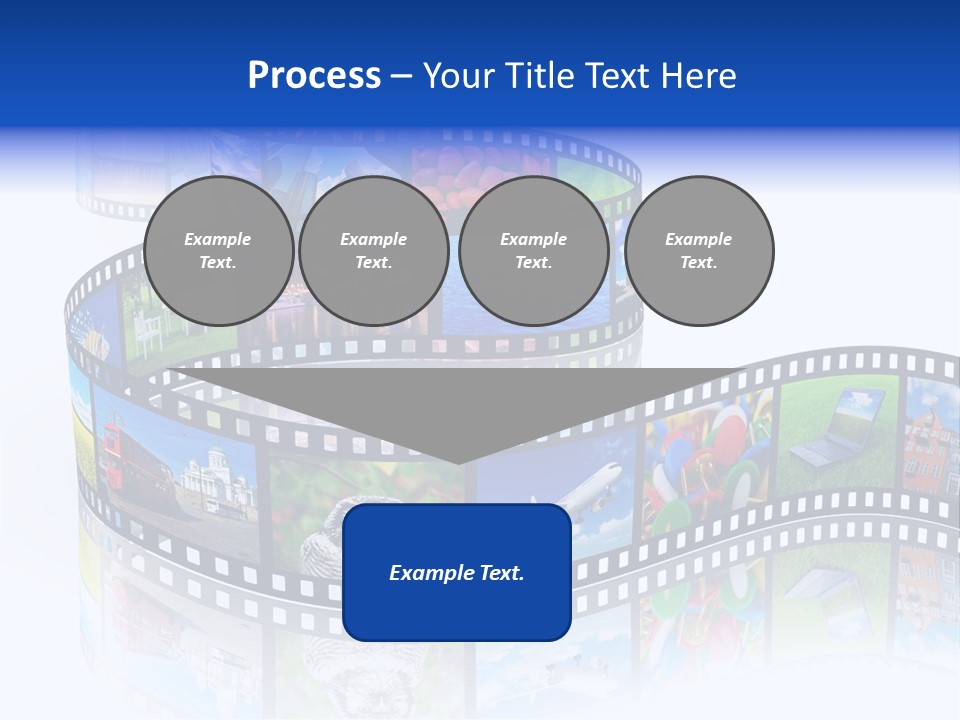 Process – Your Title Text Here

Example Text.

Example Text.

Example Text.

Example Text.

Example Text.